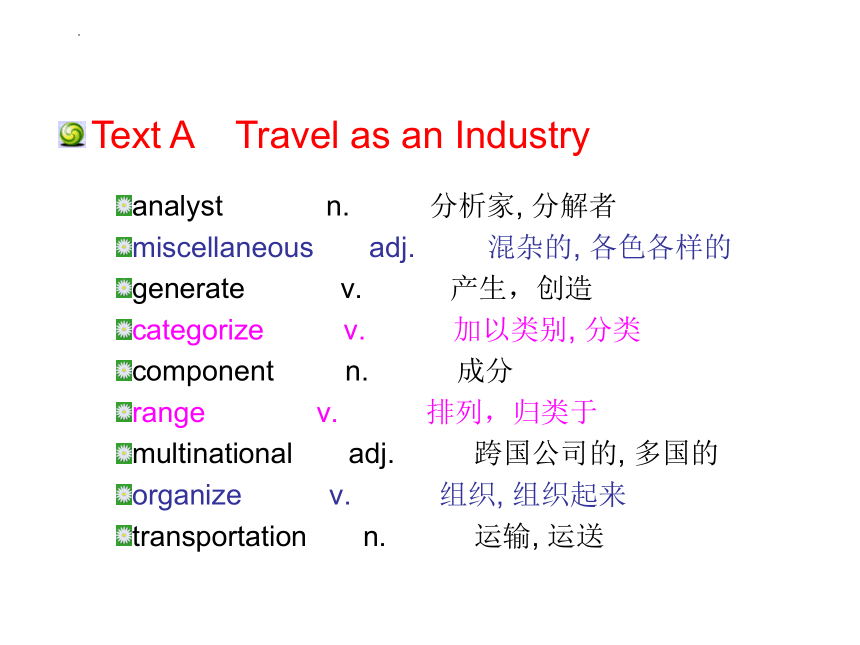 Text A Travel as an Industry

analyst n. 分析家, 分解者
miscellaneous adj. 混杂的, 各色各样的
generate v. 产生，创造
categorize v. 加以类别, 分类
component n. 成分
range v. 排列，归类于
multinational adj. 跨国公司的, 多国的
organize v. 组织, 组织起来
transportation n. 运输, 运送